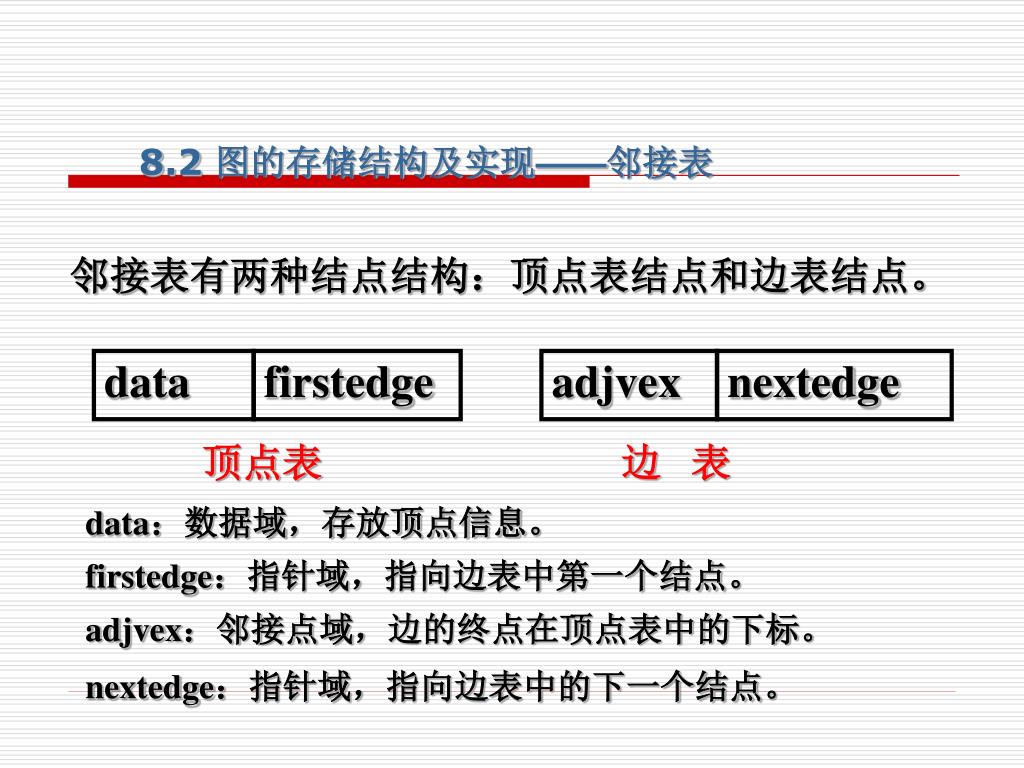 8.2 图的存储结构及实现——邻接表

邻接表有两种结点结构：顶点表结点和边表结点。

| data | firstedge |
|---|---|

| adjvex | nextedge |
|---|---|

顶点表

边 表

data：数据域，存放顶点信息。

firstedge：指针域，指向边表中第一个结点。

adjvex：邻接点域，边的终点在顶点表中的下标。

nextedge：指针域，指向边表中的下一个结点。